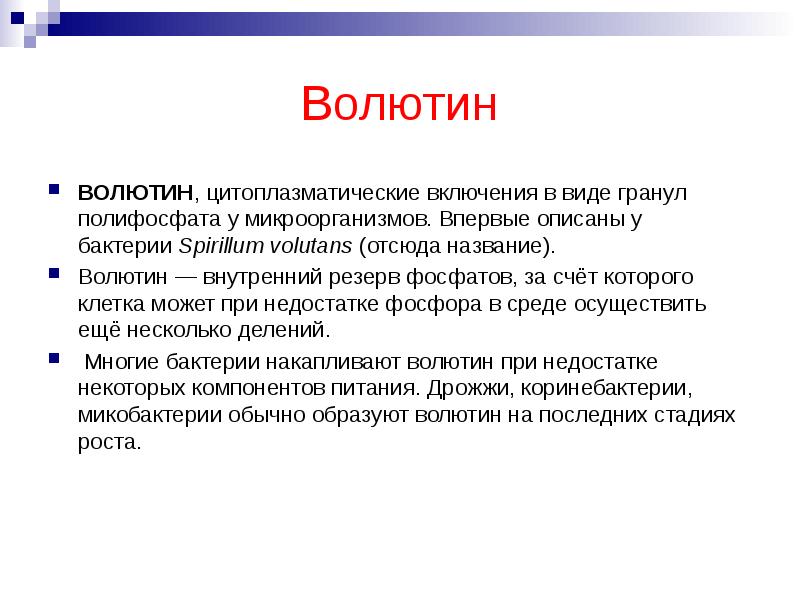 Волютин

ВОЛЮТИН, цитоплазматические включения в виде гранул полифосфата у микроорганизмов. Впервые описаны у бактерии Spirillum volutans (отсюда название).

Волютин — внутренний резерв фосфатов, за счёт которого клетка может при недостатке фосфора в среде осуществить ещё несколько делений.

Многие бактерии накапливают волютин при недостатке некоторых компонентов питания. Дрожжи, коринебактерии, микобактерии обычно образуют волютин на последних стадиях роста.